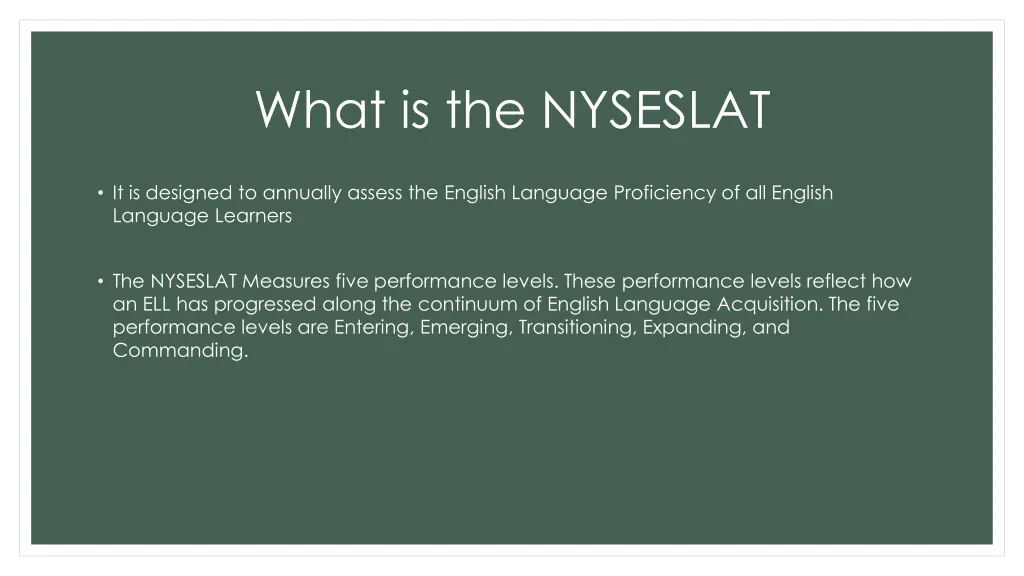 What is the NYSESLAT

• It is designed to annually assess the English Language Proficiency of all English Language Learners

• The NYSESLAT Measures five performance levels. These performance levels reflect how an ELL has progressed along the continuum of English Language Acquisition. The five performance levels are Entering, Emerging, Transitioning, Expanding, and Commanding.